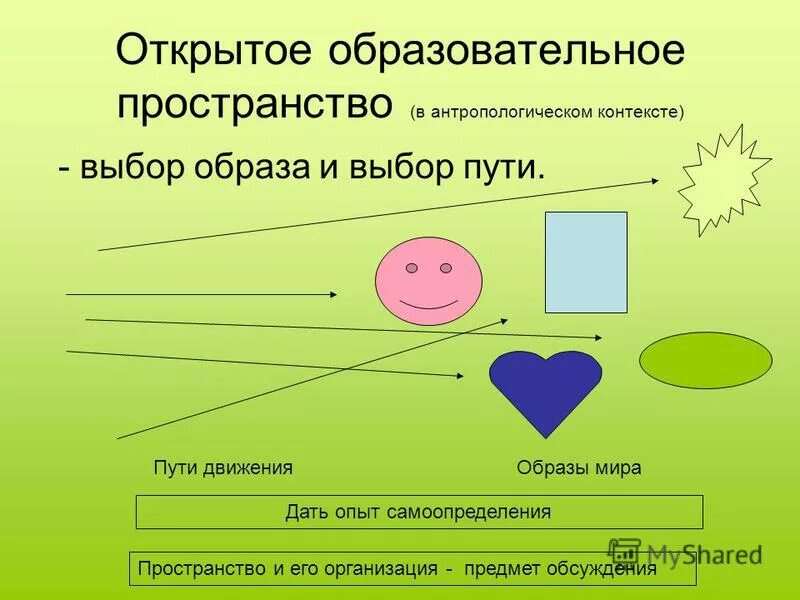 Открытое образовательное пространство (в антропологическом контексте)

- выбор образа и выбор пути.

Пути движения

Образы мира

Дать опыт самоопределения

Пространство и его организация - предмет обсуждения

MyShared